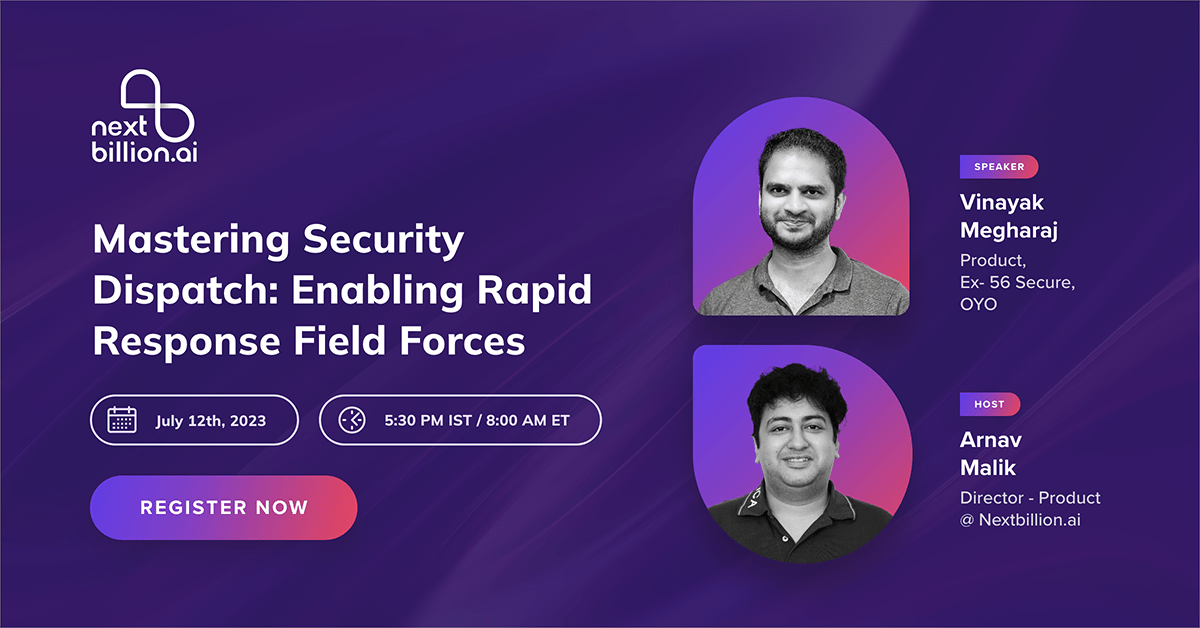 next billion.ai

Mastering Security Dispatch: Enabling Rapid Response Field Forces

July 12th, 2023

5:30 PM IST / 8:00 AM ET

REGISTER NOW

SPEAKER

Vinayak Megharaj

Product, Ex- 56 Secure, OYO

HOST

Arnav Malik

Director - Product @ Nextbillion.ai